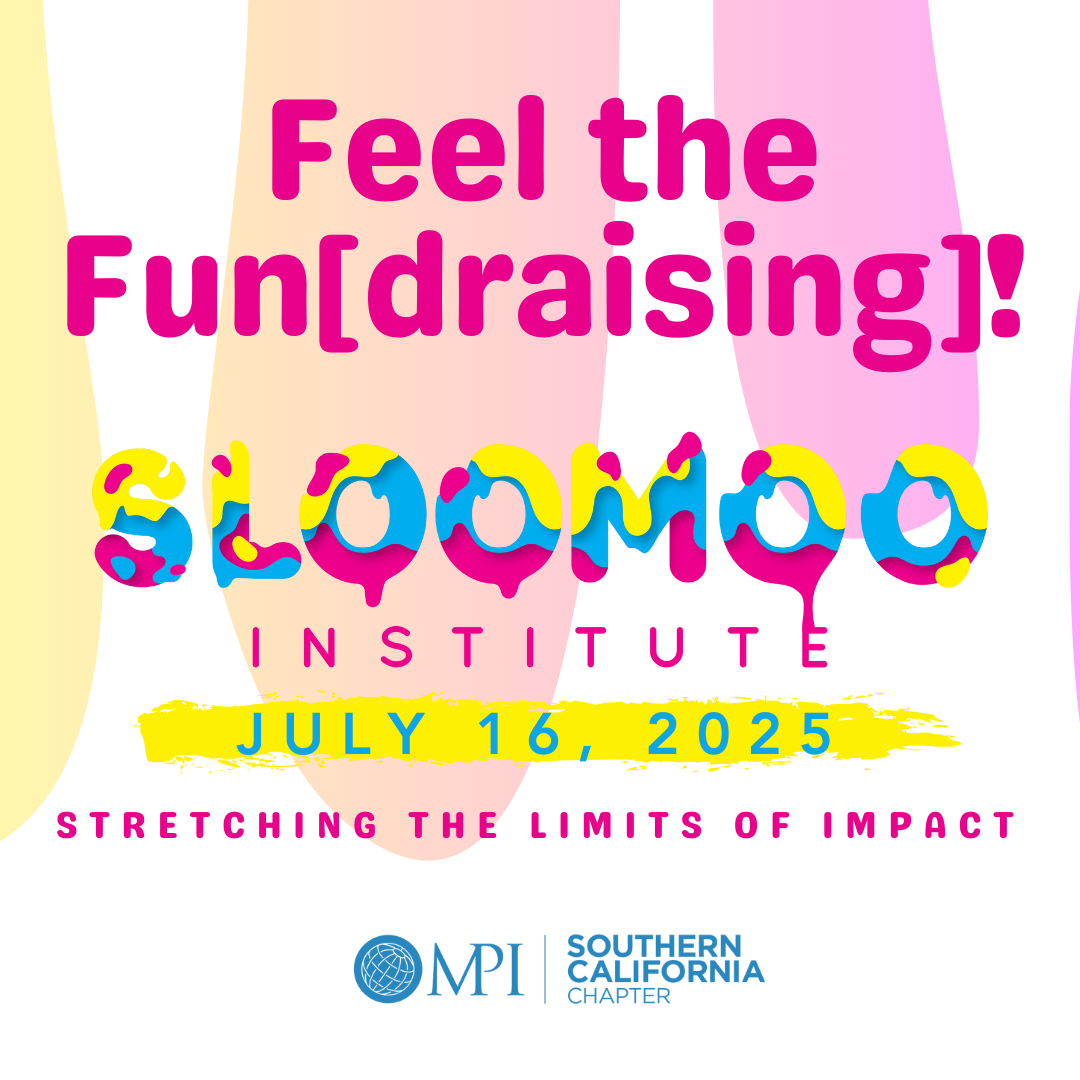 Feel the Fun[draising]!

SLOOMOO

INSTITUTE

JULY 16, 2025

STRETCHING THE LIMITS OF IMPACT

MPI | SOUTHERN CALIFORNIA CHAPTER